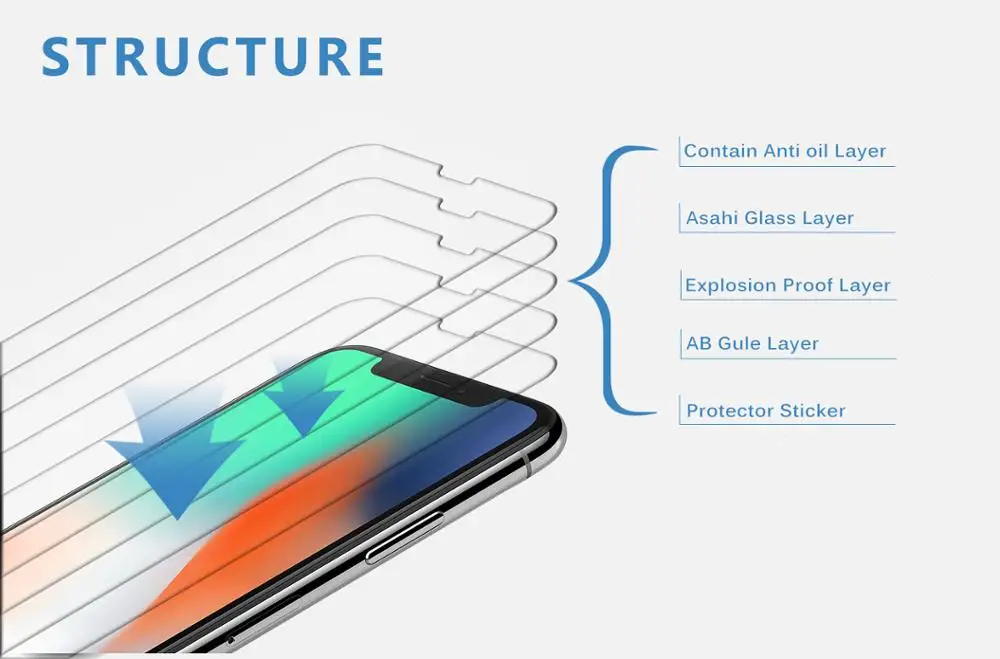 STRUCTURE

Contain Anti oil Layer

Asahi Glass Layer

Explosion Proof Layer

AB Gule Layer

Protector Sticker